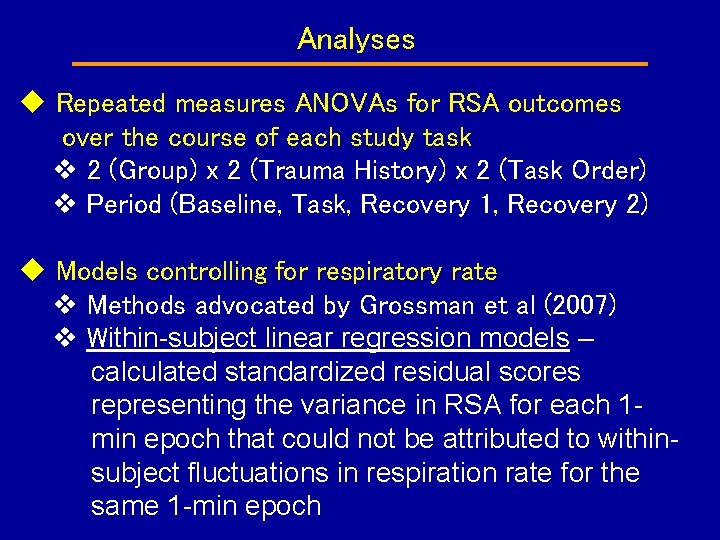 Analyses

◆ Repeated measures ANOVAs for RSA outcomes over the course of each study task
❖ 2 (Group) x 2 (Trauma History) x 2 (Task Order)
❖ Period (Baseline, Task, Recovery 1, Recovery 2)

◆ Models controlling for respiratory rate
❖ Methods advocated by Grossman et al (2007)
❖ Within-subject linear regression models – calculated standardized residual scores representing the variance in RSA for each 1-min epoch that could not be attributed to within-subject fluctuations in respiration rate for the same 1-min epoch